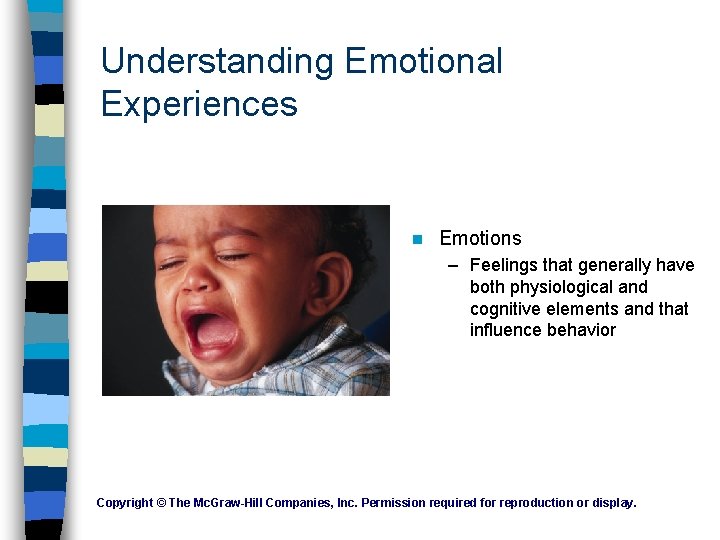 Understanding Emotional Experiences

Emotions

– Feelings that generally have both physiological and cognitive elements and that influence behavior

Copyright © The McGraw-Hill Companies, Inc. Permission required for reproduction or display.